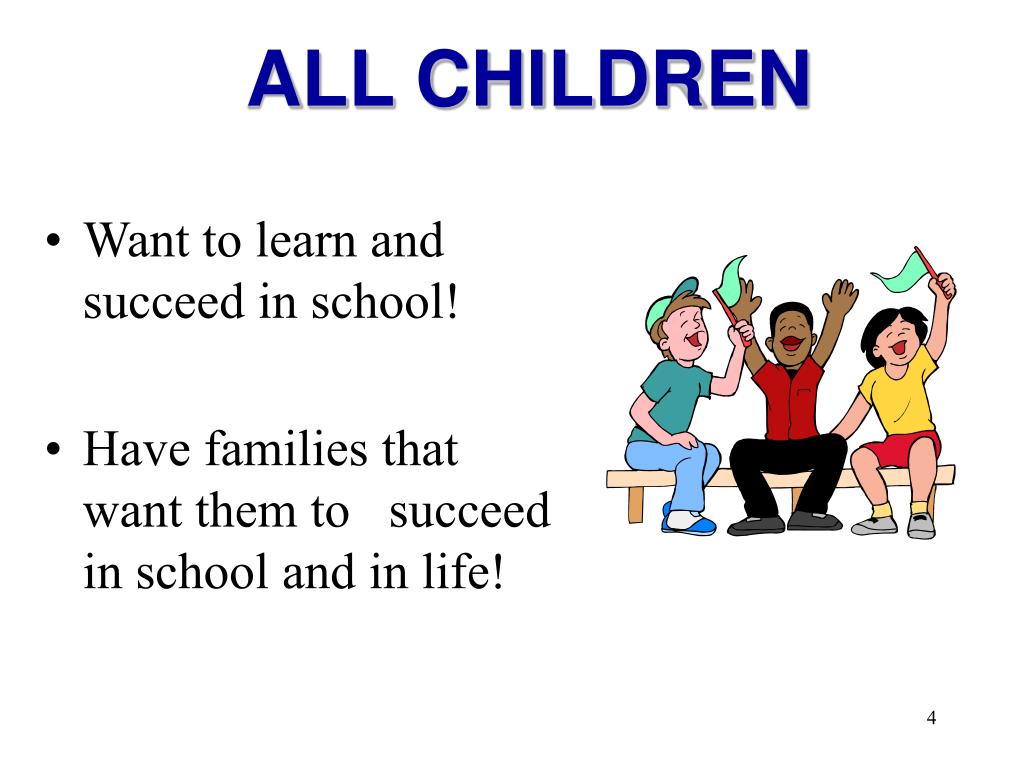 ALL CHILDREN

• Want to learn and succeed in school!

• Have families that want them to succeed in school and in life!

4